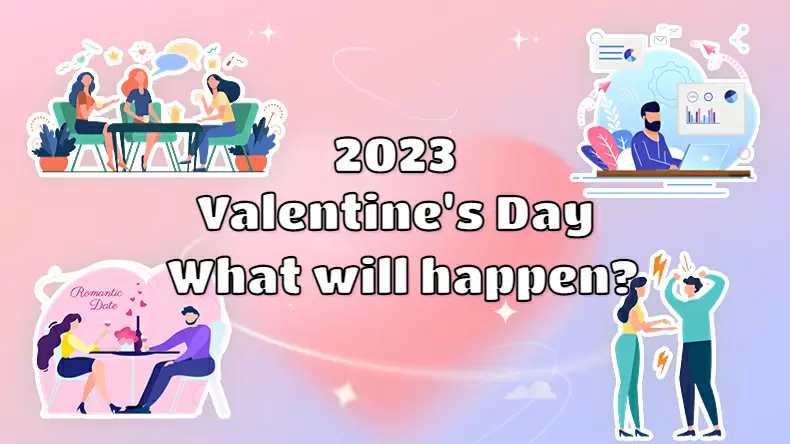 2023
Valentine's Day
What will happen?

Romantic Date